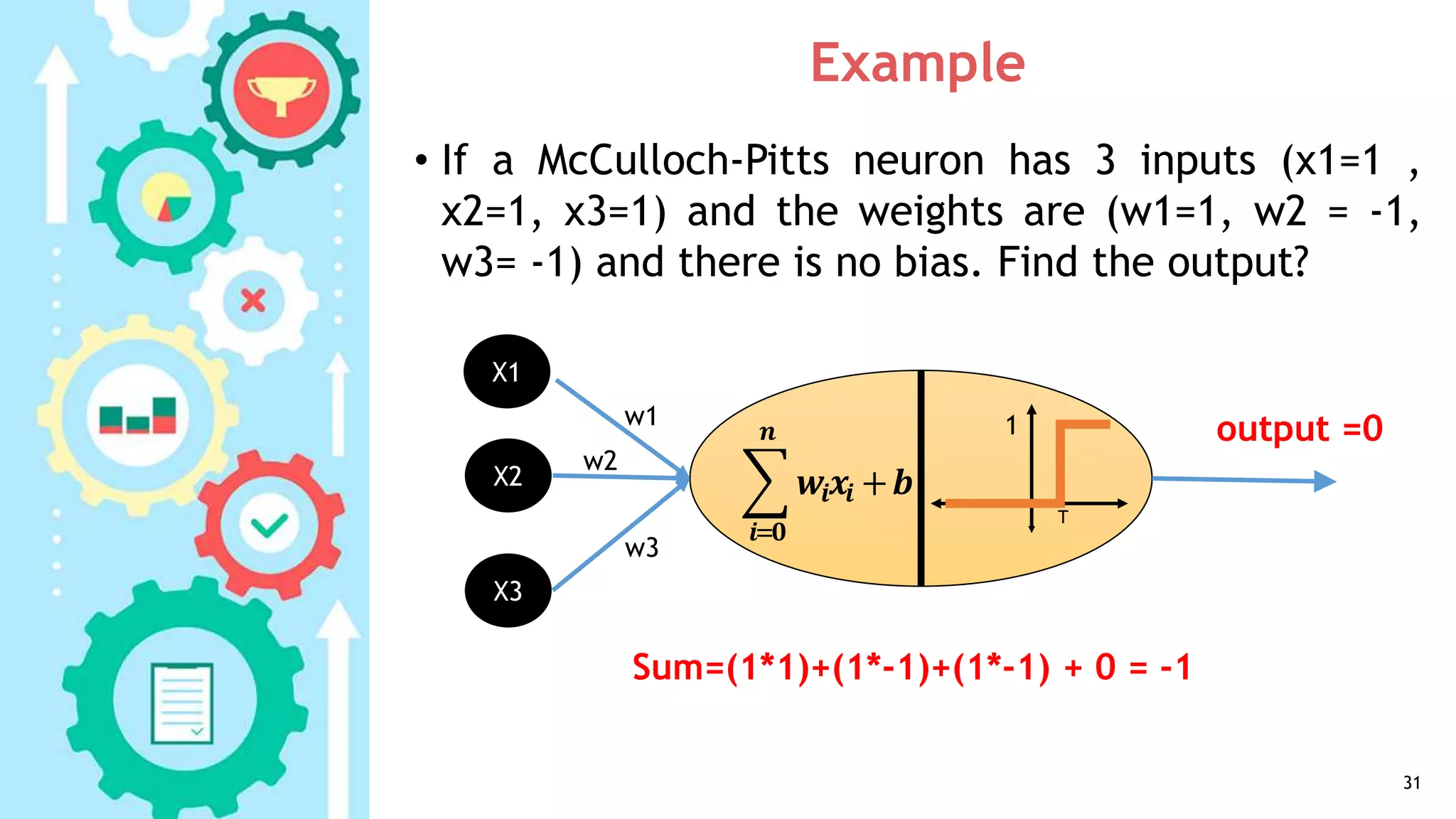 Example

• If a McCulloch-Pitts neuron has 3 inputs (x1=1 , x2=1, x3=1) and the weights are (w1=1, w2 = -1, w3= -1) and there is no bias. Find the output?

X1
X2
X3
w1
w2
w3

$\sum_{i=0}^{n} w_i x_i + b$

1
T

output =0

Sum=(1*1)+(1*-1)+(1*-1) + 0 = -1

31